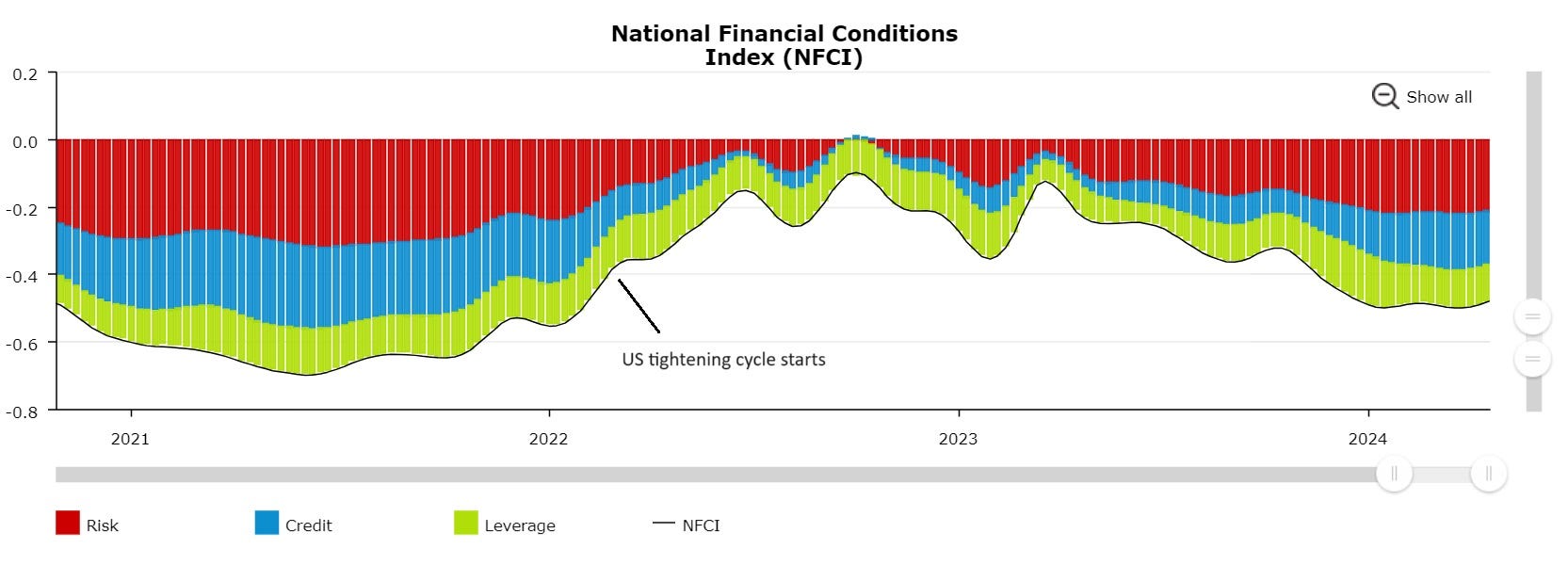 National Financial Conditions Index (NFCI)

Show all

0.2
0.0
-0.2
-0.4
-0.6
-0.8

US tightening cycle starts

2021
2022
2023
2024

Risk
Credit
Leverage
NFCI